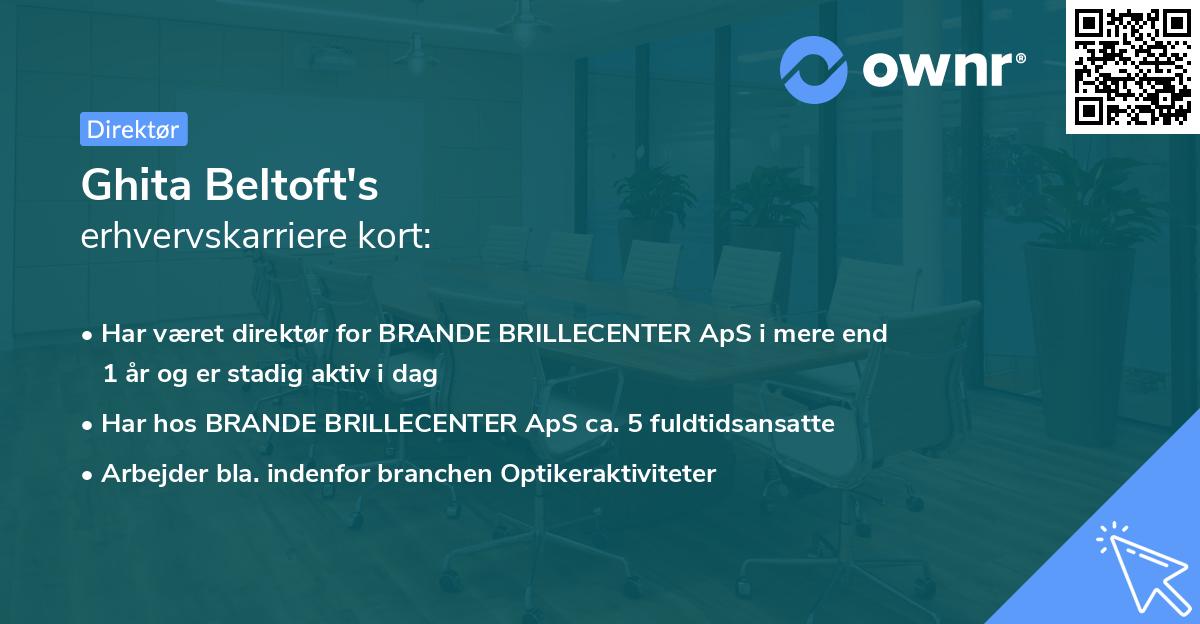 ownr®

Direktør

Ghita Beltoft's
erhvervskarriere kort:

• Har været direktør for BRANDE BRILLECENTER ApS i mere end 1 år og er stadig aktiv i dag
• Har hos BRANDE BRILLECENTER ApS ca. 5 fuldtidsansatte
• Arbejder bla. indenfor branchen Optikeraktiviteter